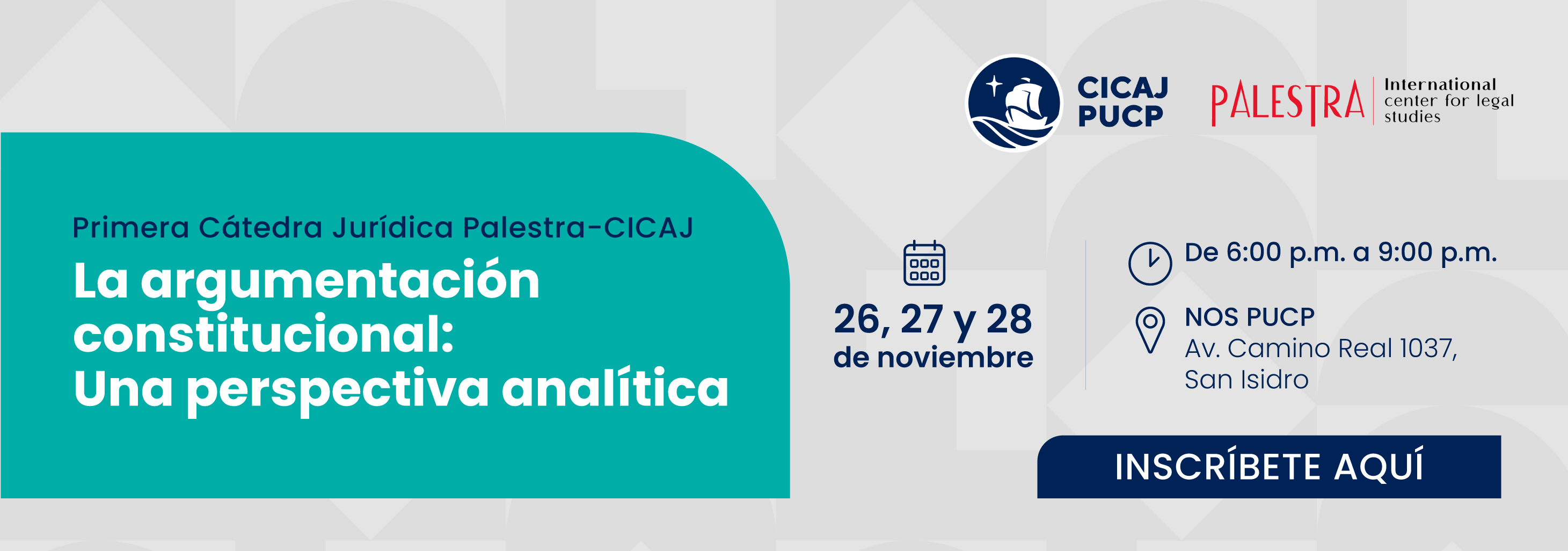 CICAJ PUCP

PALESTRA International center for legal studies

Primera Cátedra Jurídica Palestra-CICAJ

La argumentación constitucional: Una perspectiva analítica

26, 27 y 28 de noviembre

De 6:00 p.m. a 9:00 p.m.

NOS PUCP
Av. Camino Real 1037, San Isidro

INSCRÍBETE AQUÍ